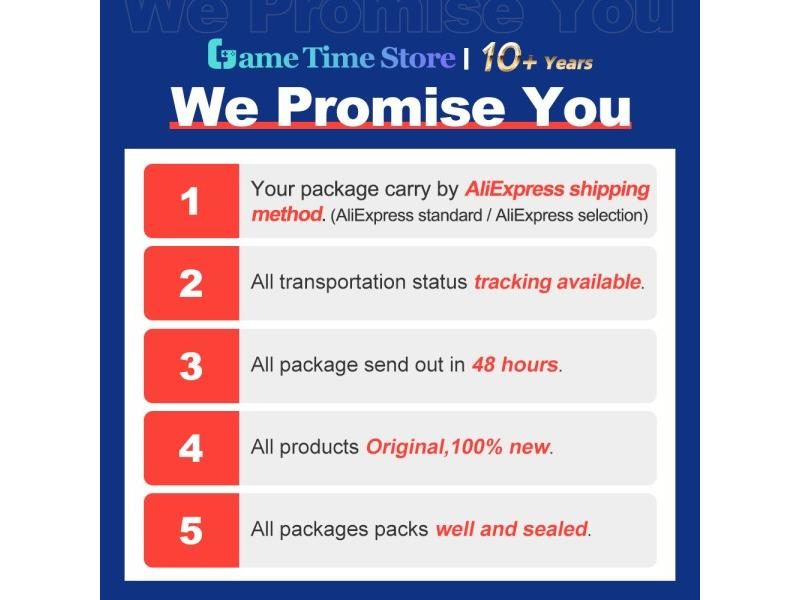 We Promise You

Game Time Store | 10+ Years

We Promise You

1 Your package carry by AliExpress shipping method. (AliExpress standard / AliExpress selection)

2 All transportation status tracking available.

3 All package send out in 48 hours.

4 All products Original,100% new.

5 All packages packs well and sealed.